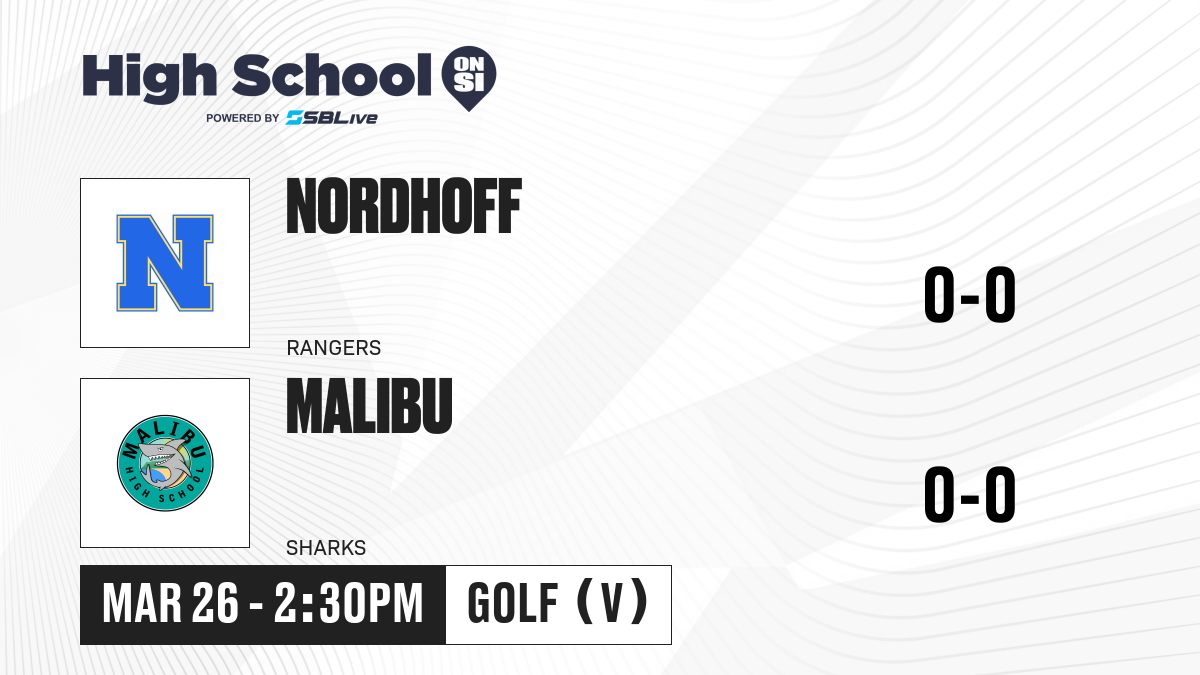 High School ON SI
POWERED BY SBLive

N

NORDHOFF

RANGERS

0-0

MALIBU HIGH SCHOOL

MALIBU

SHARKS

0-0

MAR 26 - 2:30PM

GOLF (V)